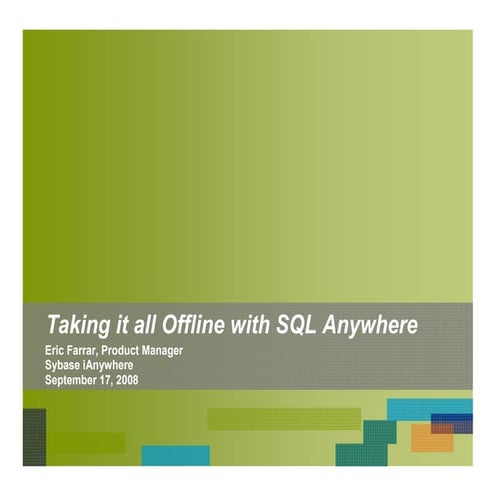 Taking it all Offline with SQL Anywhere

Eric Farrar, Product Manager
Sybase iAnywhere
September 17, 2008